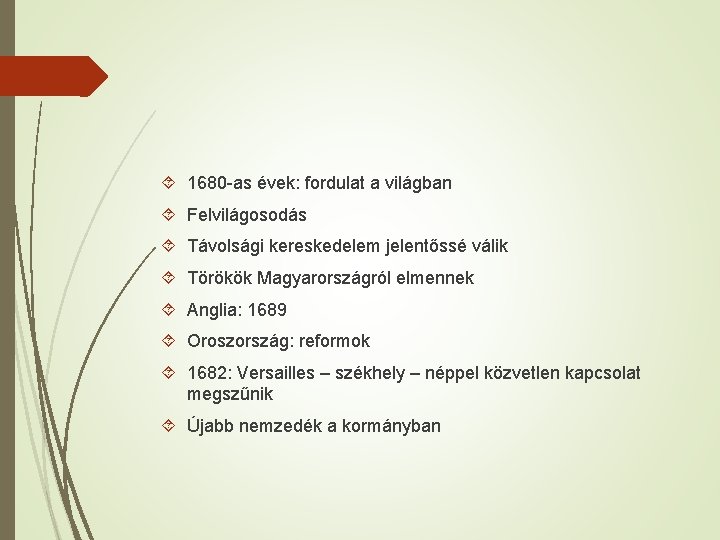 1680-as évek: fordulat a világban
Felvilágosodás
Távolsági kereskedelem jelentőssé válik
Törökök Magyarországról elmennek
Anglia: 1689
Oroszország: reformok
1682: Versailles – székhely – néppel közvetlen kapcsolat megszűnik
Újabb nemzedék a kormányban